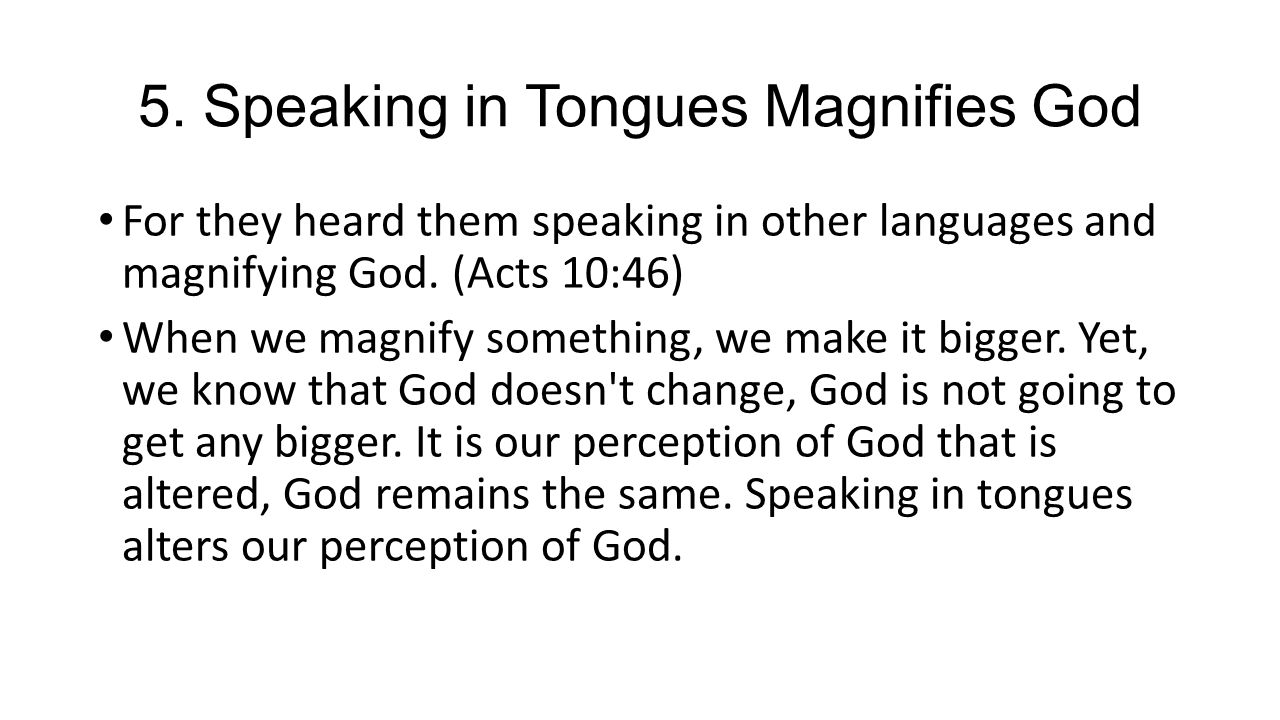 5. Speaking in Tongues Magnifies God

• For they heard them speaking in other languages and magnifying God. (Acts 10:46)

• When we magnify something, we make it bigger. Yet, we know that God doesn't change, God is not going to get any bigger. It is our perception of God that is altered, God remains the same. Speaking in tongues alters our perception of God.